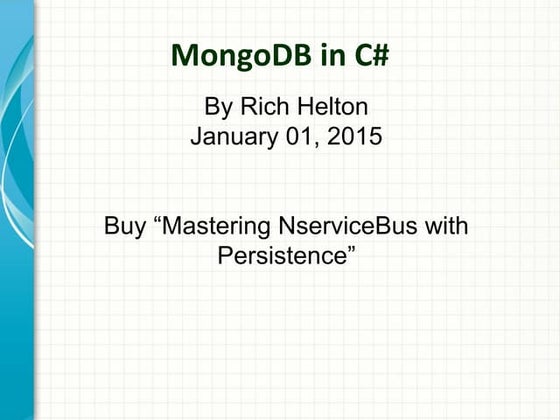 MongoDB in C#

By Rich Helton
January 01, 2015

Buy “Mastering NserviceBus with Persistence”